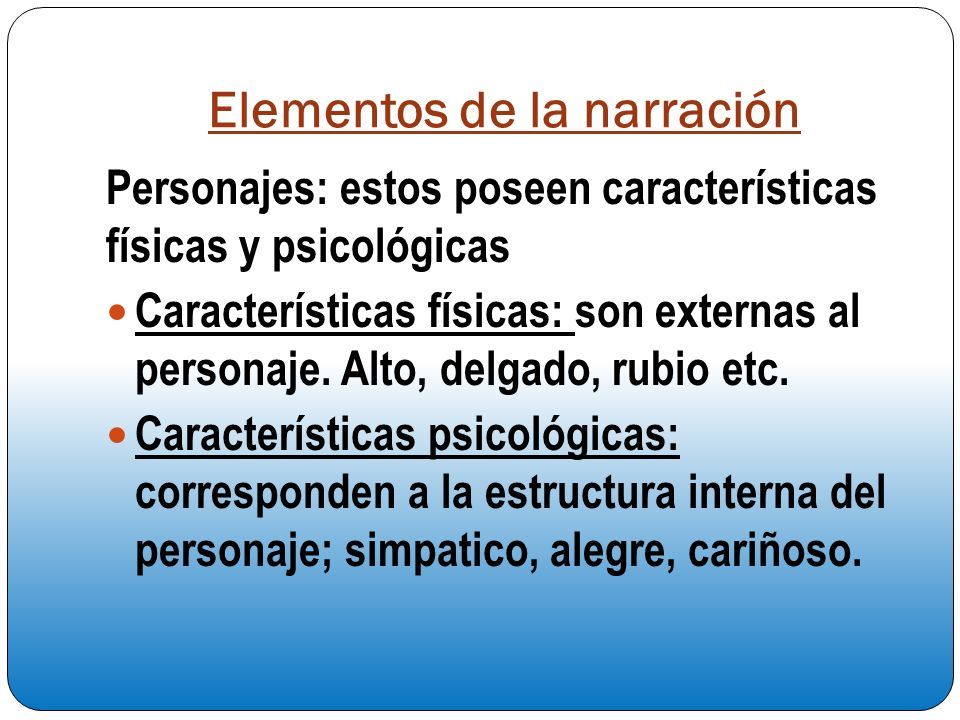 Elementos de la narración

Personajes: estos poseen características físicas y psicológicas

Características físicas: son externas al personaje. Alto, delgado, rubio etc.

Características psicológicas: corresponden a la estructura interna del personaje; simpatico, alegre, cariñoso.